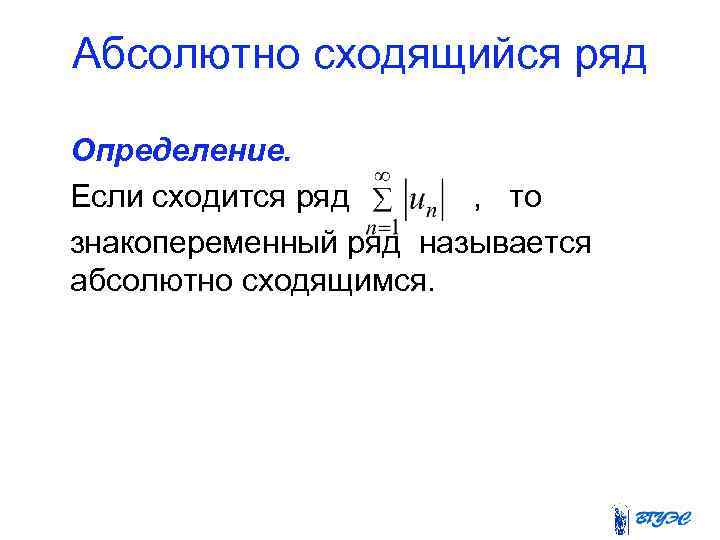 Абсолютно сходящийся ряд

Определение.

Если сходится ряд $\sum_{n=1}^{\infty} |u_n|$ , то знакопеременный ряд называется абсолютно сходящимся.

ВГУЭС